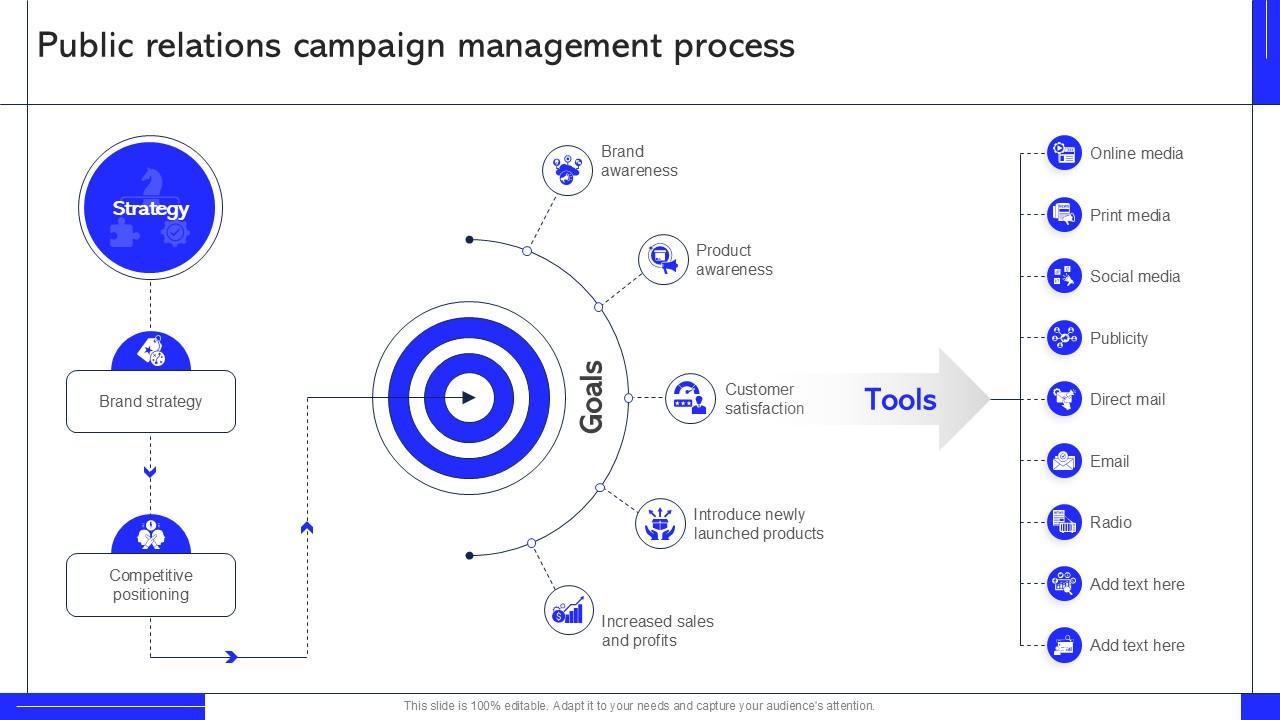 Public relations campaign management process

Strategy

Brand strategy

Competitive positioning

Goals

Brand awareness

Product awareness

Customer satisfaction

Introduce newly launched products

Increased sales and profits

Tools

Online media

Print media

Social media

Publicity

Direct mail

Email

Radio

Add text here

Add text here

This slide is 100% editable. Adapt it to your needs and capture your audience's attention.